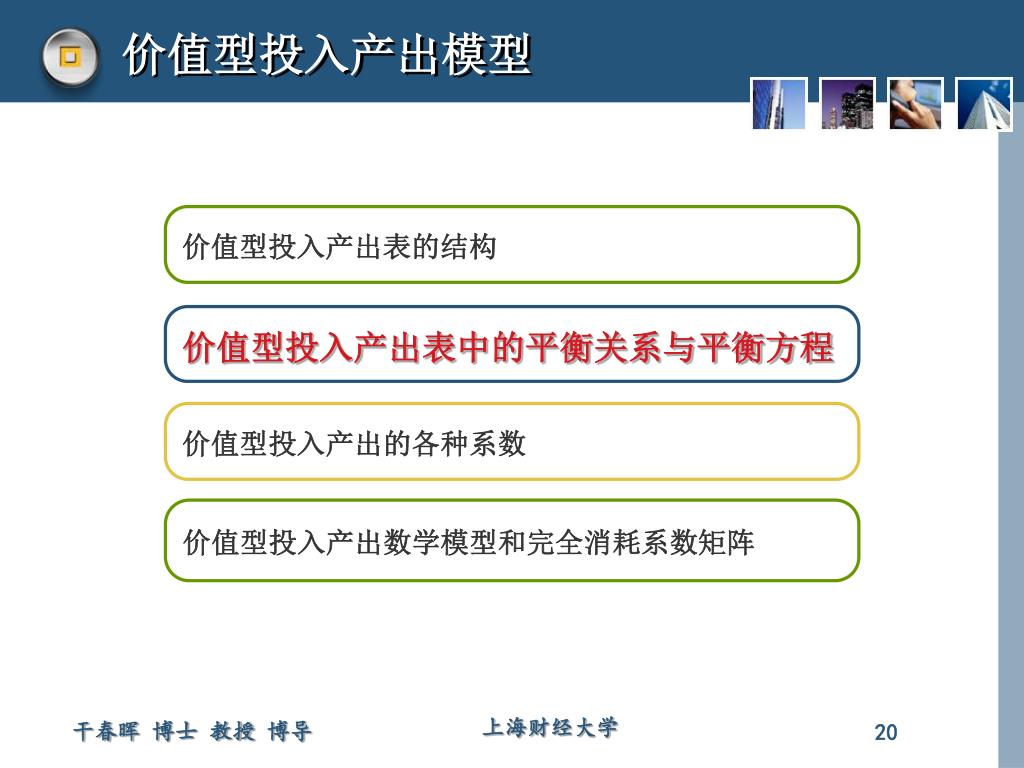 价值型投入产出模型

价值型投入产出表的结构

价值型投入产出表中的平衡关系与平衡方程

价值型投入产出的各种系数

价值型投入产出数学模型和完全消耗系数矩阵

干春晖 博士 教授 博导

上海财经大学

20